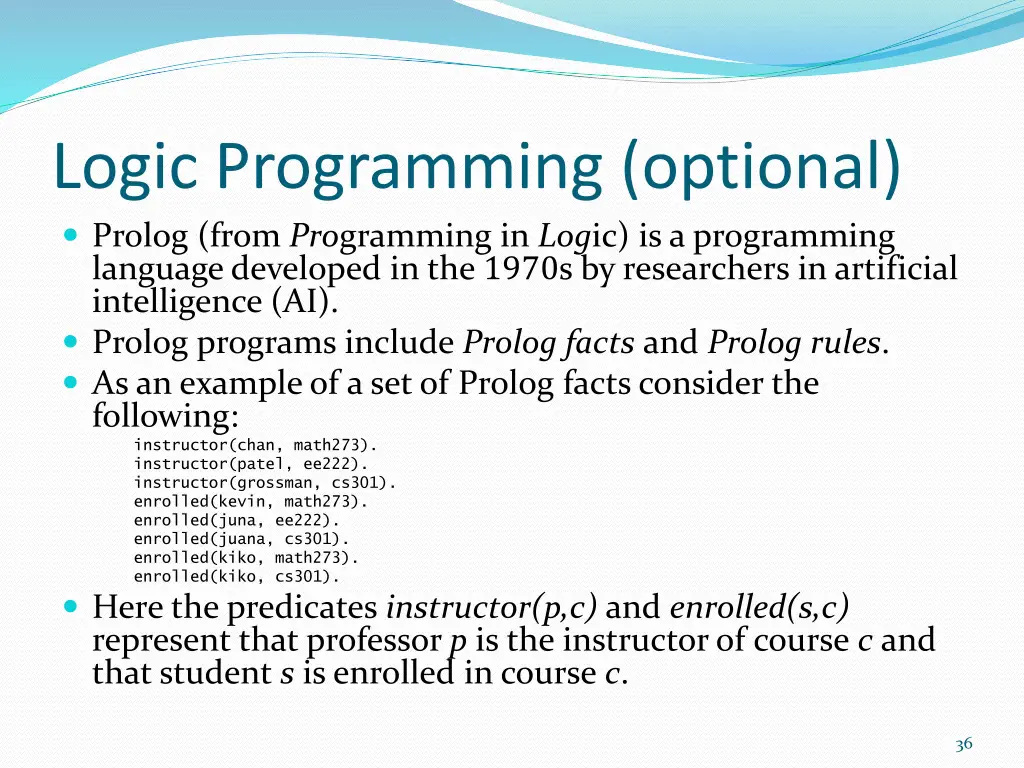 Logic Programming (optional)

Prolog (from Programming in Logic) is a programming language developed in the 1970s by researchers in artificial intelligence (AI).

Prolog programs include Prolog facts and Prolog rules.

As an example of a set of Prolog facts consider the following:

instructor(chan, math273).
instructor(patel, ee222).
instructor(grossman, cs301).
enrolled(kevin, math273).
enrolled(juna, ee222).
enrolled(juana, cs301).
enrolled(kiko, math273).
enrolled(kiko, cs301).

Here the predicates instructor(p,c) and enrolled(s,c) represent that professor p is the instructor of course c and that student s is enrolled in course c.

36